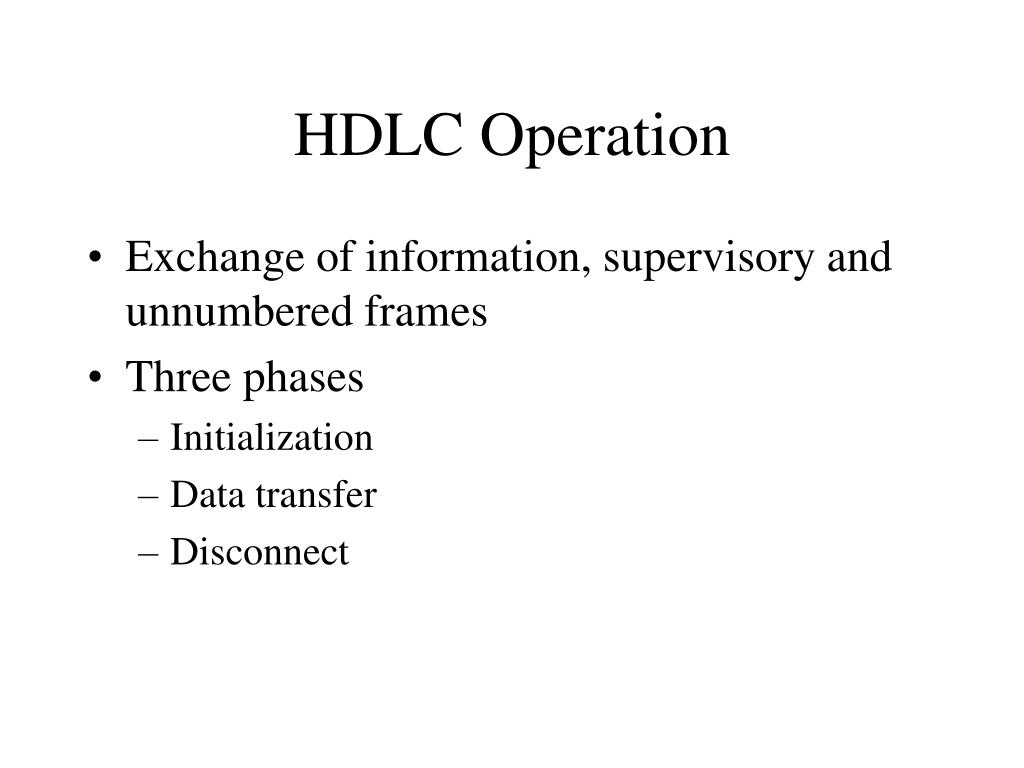 HDLC Operation

• Exchange of information, supervisory and unnumbered frames
• Three phases
– Initialization
– Data transfer
– Disconnect